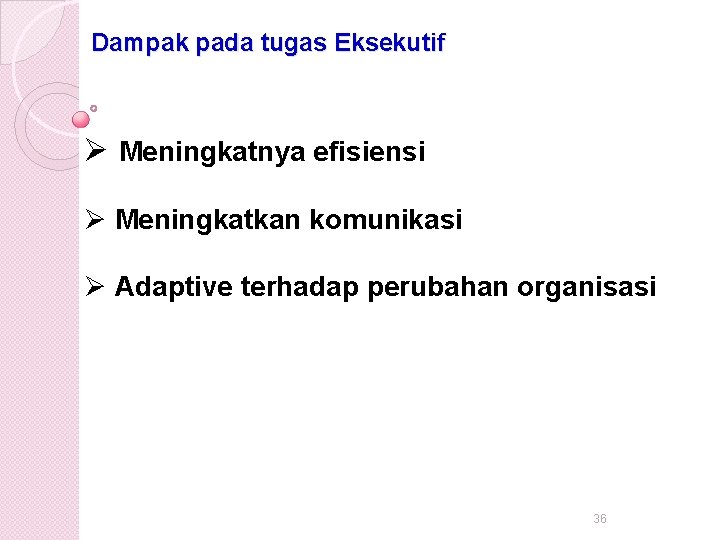 Dampak pada tugas Eksekutif

➢ Meningkatnya efisiensi

➢ Meningkatkan komunikasi

➢ Adaptive terhadap perubahan organisasi

36